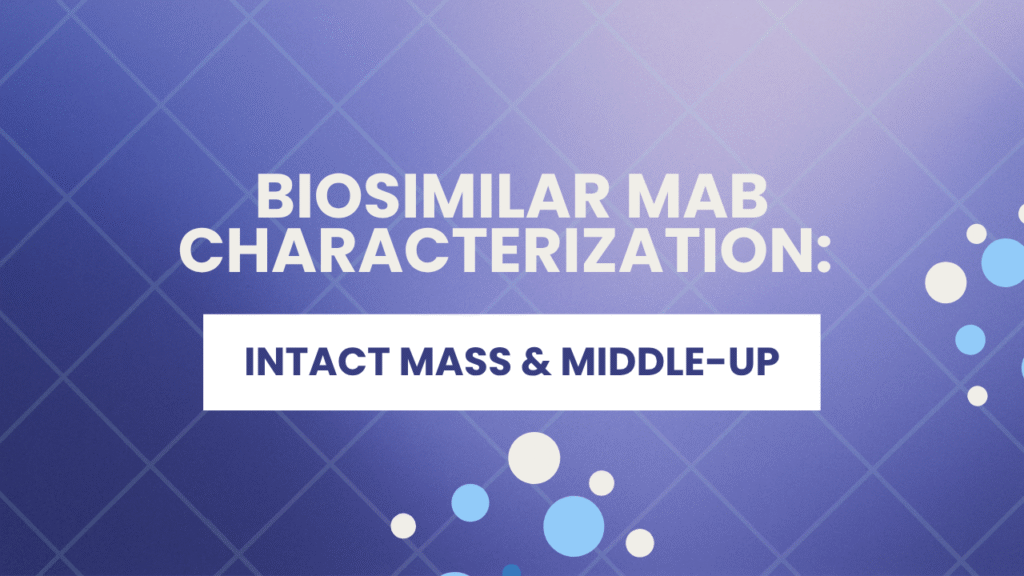 BIOSIMILAR MAB CHARACTERIZATION:

INTACT MASS & MIDDLE-UP